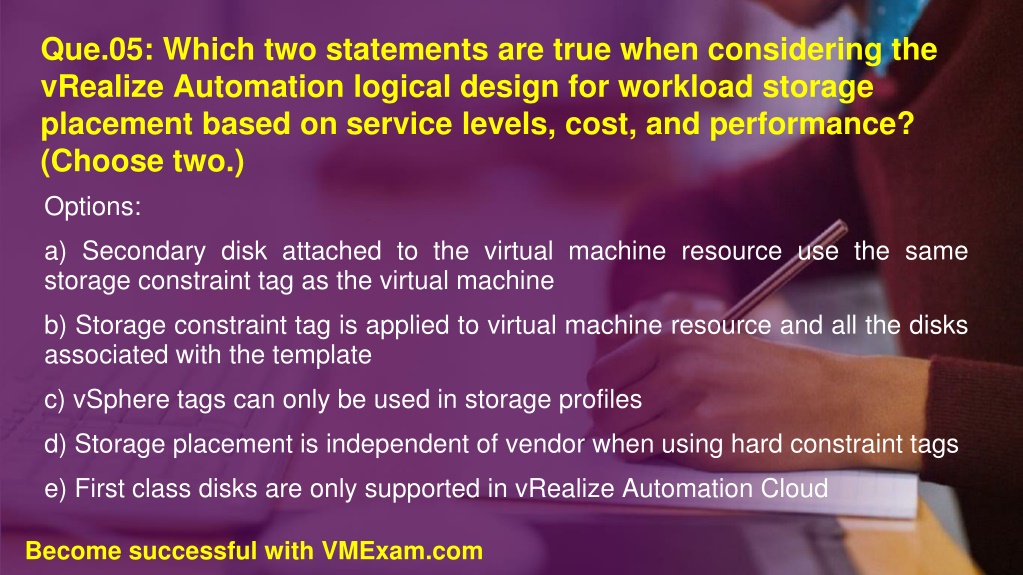 Que.05: Which two statements are true when considering the vRealize Automation logical design for workload storage placement based on service levels, cost, and performance? (Choose two.)

Options:

a) Secondary disk attached to the virtual machine resource use the same storage constraint tag as the virtual machine

b) Storage constraint tag is applied to virtual machine resource and all the disks associated with the template

c) vSphere tags can only be used in storage profiles

d) Storage placement is independent of vendor when using hard constraint tags

e) First class disks are only supported in vRealize Automation Cloud

Become successful with VMExam.com